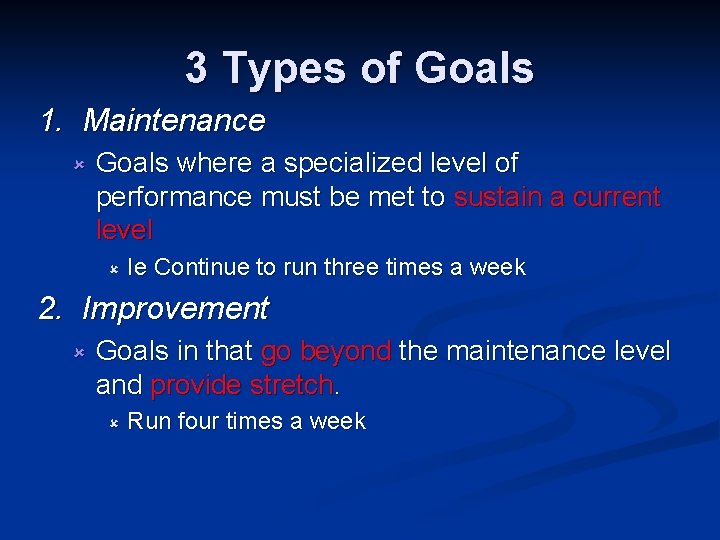 3 Types of Goals

1. Maintenance

Goals where a specialized level of performance must be met to sustain a current level

Ie Continue to run three times a week

2. Improvement

Goals in that go beyond the maintenance level and provide stretch.

Run four times a week